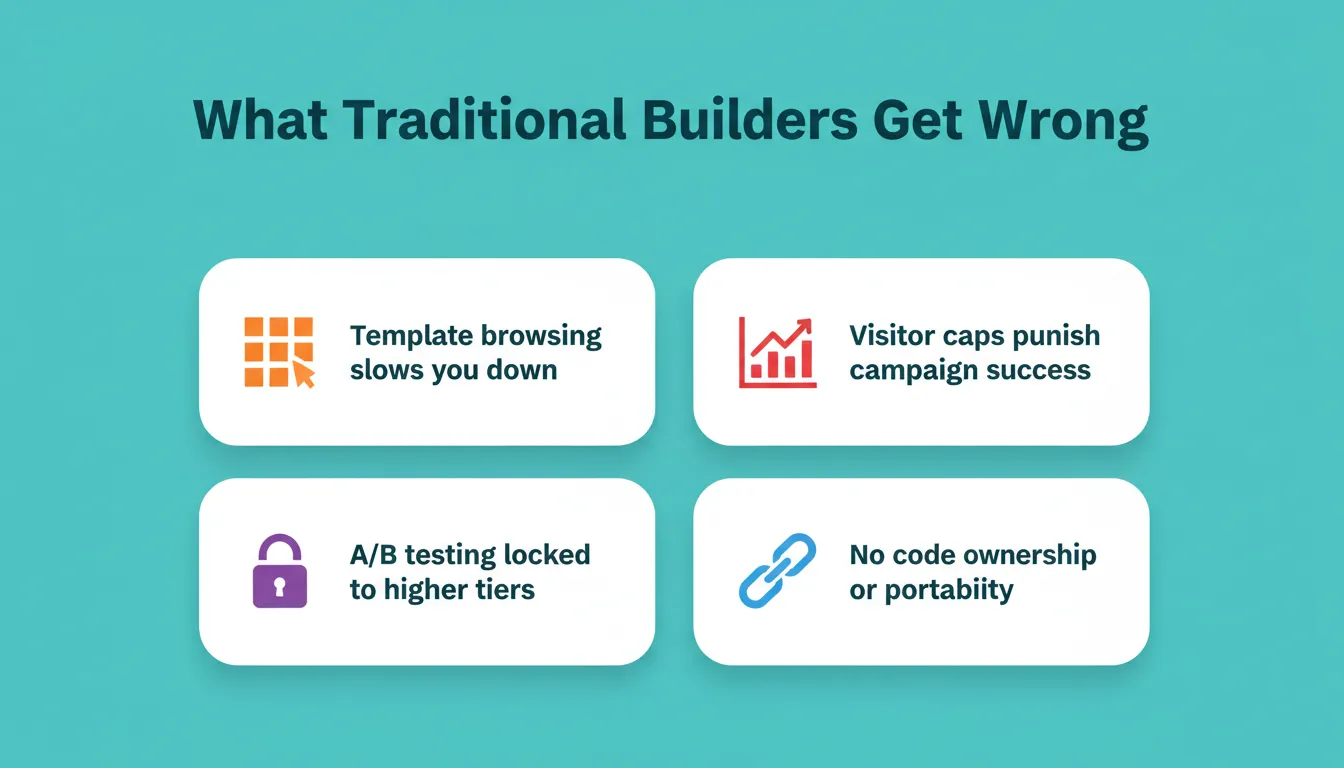 What Traditional Builders Get Wrong

Template browsing slows you down

Visitor caps punish campaign success

A/B testing locked to higher tiers

No code ownership or portabiity